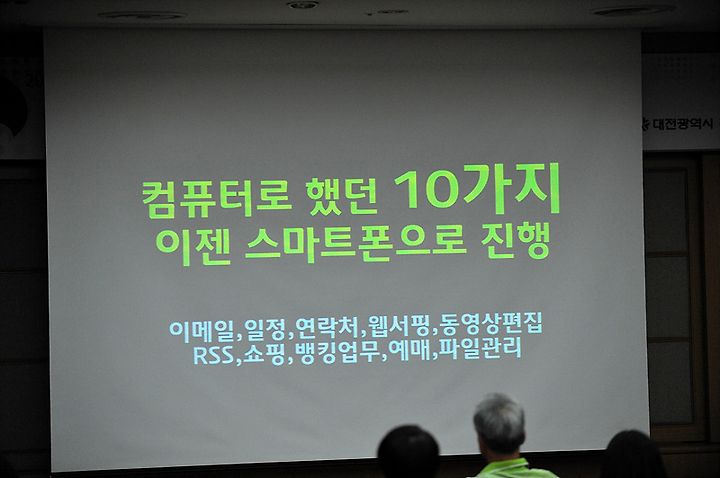 대전광역시

컴퓨터로 했던 10가지
이젠 스마트폰으로 진행

이메일,일정,연락처,웹서핑,동영상편집
RSS,쇼핑,뱅킹업무,예매,파일관리